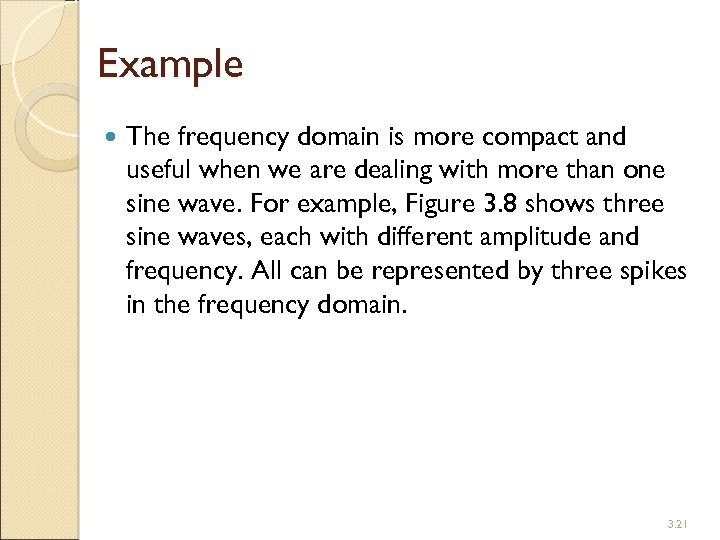 Example

The frequency domain is more compact and useful when we are dealing with more than one sine wave. For example, Figure 3.8 shows three sine waves, each with different amplitude and frequency. All can be represented by three spikes in the frequency domain.

3.21